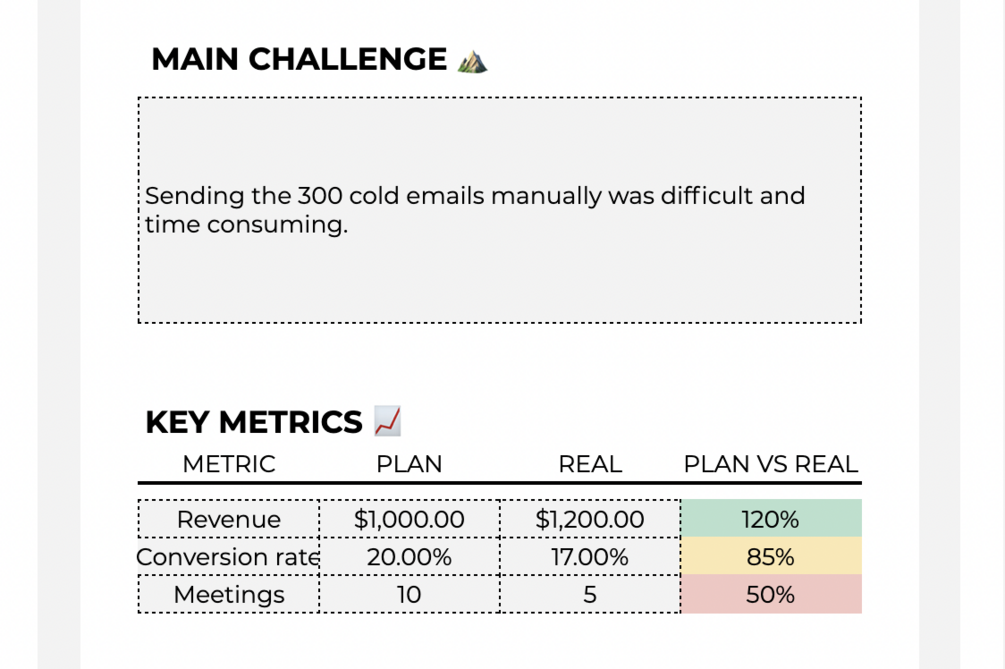 MAIN CHALLENGE ⛰️

Sending the 300 cold emails manually was difficult and time consuming.

KEY METRICS 📈

| METRIC | PLAN | REAL | PLAN VS REAL |
|---|---|---|---|
| Revenue | $1,000.00 | $1,200.00 | 120% |
| Conversion rate | 20.00% | 17.00% | 85% |
| Meetings | 10 | 5 | 50% |